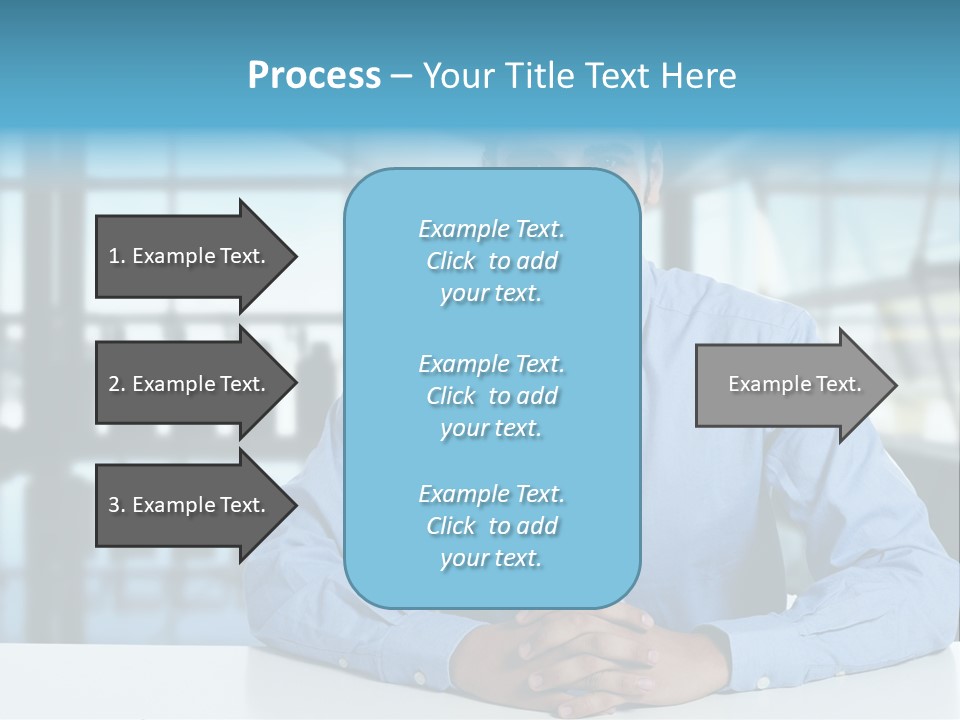 Process – Your Title Text Here

1. Example Text.

2. Example Text.

3. Example Text.

Example Text. Click to add your text.

Example Text. Click to add your text.

Example Text. Click to add your text.

Example Text.